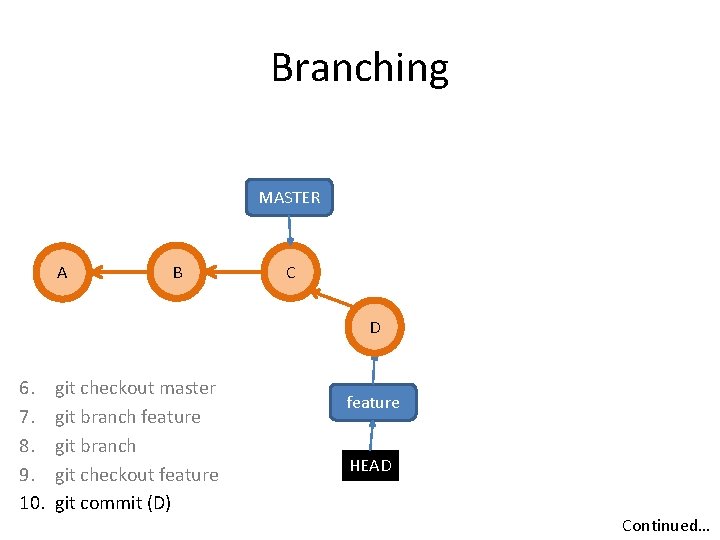 Branching

MASTER

A

B

C

D

feature

HEAD

6. git checkout master
7. git branch feature
8. git branch
9. git checkout feature
10. git commit (D)

Continued...